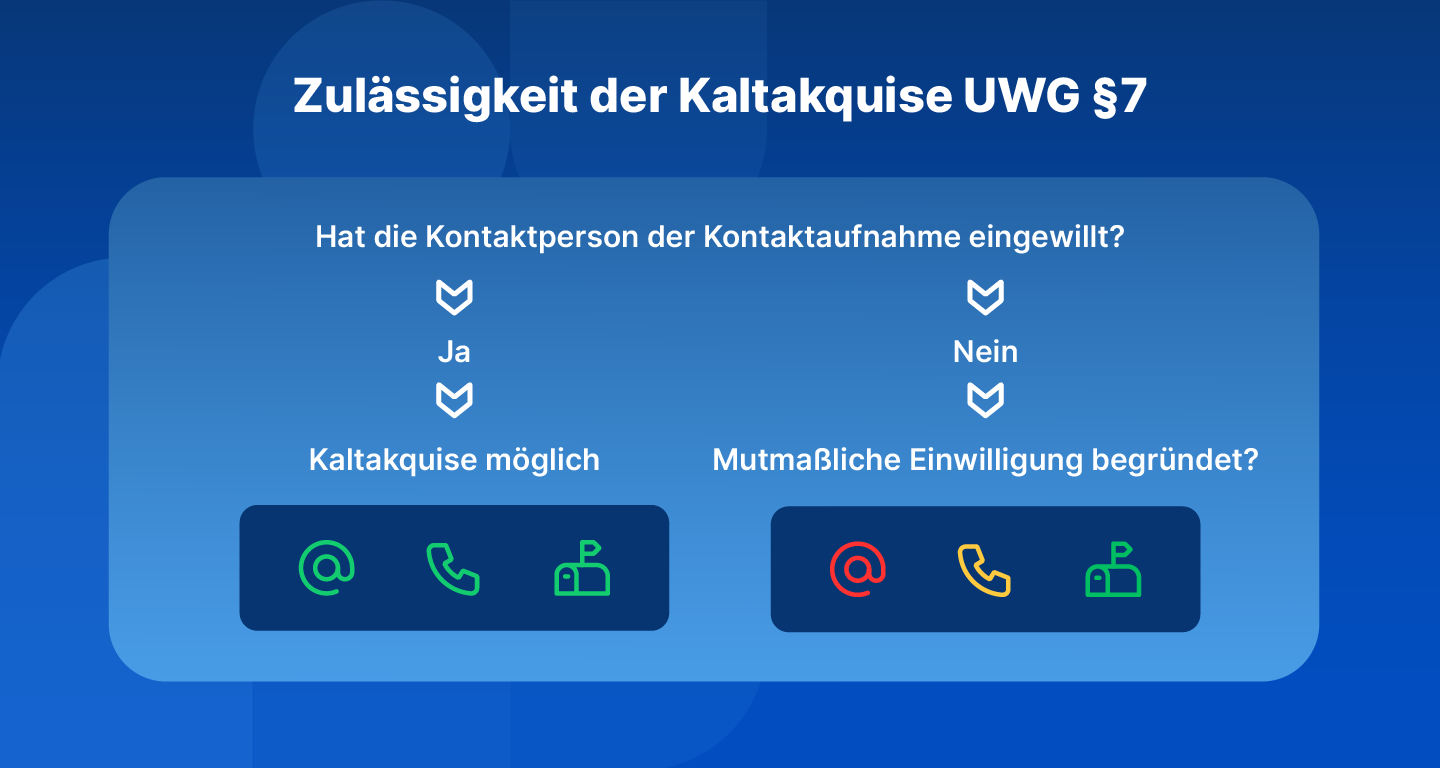 Zulässigkeit der Kaltakquise UWG §7

Hat die Kontaktperson der Kontaktaufnahme eingewillt?

Ja

Kaltakquise möglich

Nein

Mutmaßliche Einwilligung begründet?